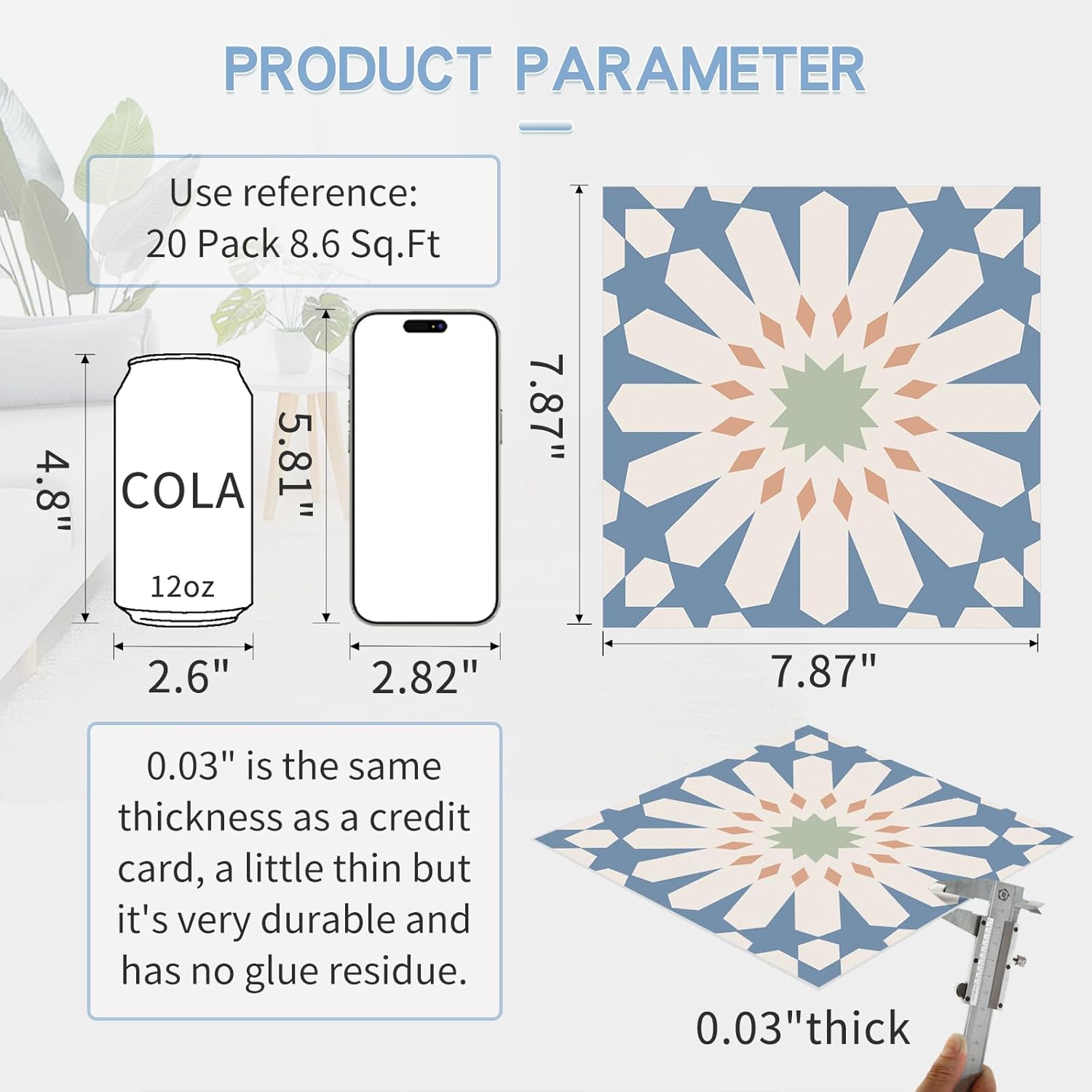 PRODUCT PARAMETER

Use reference:
20 Pack 8.6 Sq.Ft

4.8"

COLA

12oz

2.6"

5.81"

2.82"

7.87"

7.87"

0.03" is the same thickness as a credit card, a little thin but it's very durable and has no glue residue.

0.03"thick